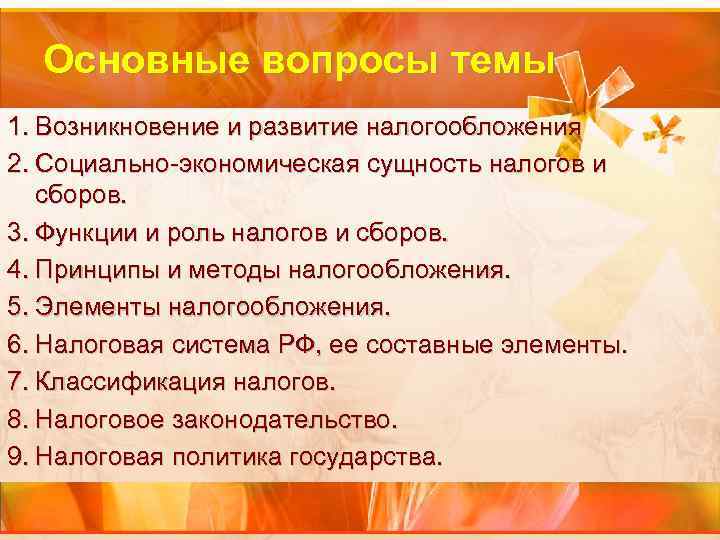 Основные вопросы темы

1. Возникновение и развитие налогообложения
2. Социально-экономическая сущность налогов и сборов.
3. Функции и роль налогов и сборов.
4. Принципы и методы налогообложения.
5. Элементы налогообложения.
6. Налоговая система РФ, ее составные элементы.
7. Классификация налогов.
8. Налоговое законодательство.
9. Налоговая политика государства.